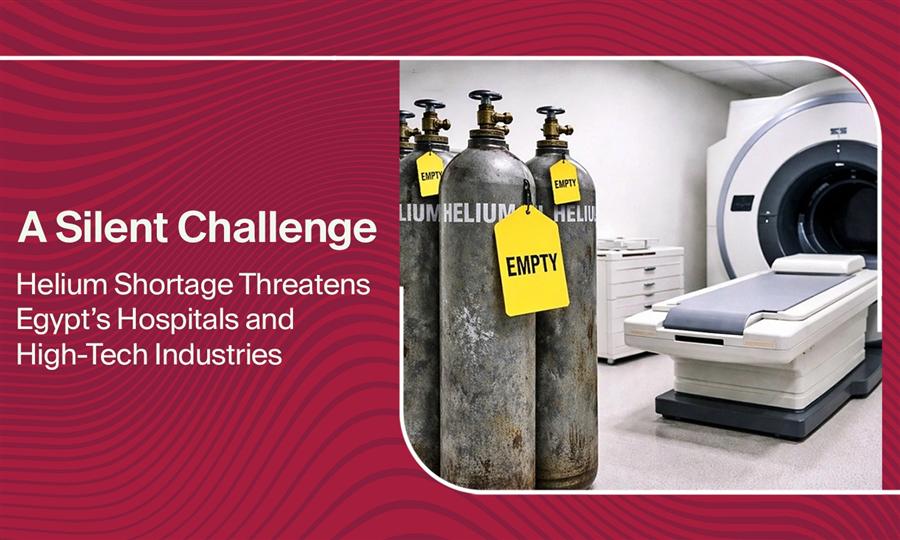 A Silent Challenge

Helium Shortage Threatens Egypt's Hospitals and High-Tech Industries

LIUM HELIUM HELIU

EMPTY

EMPTY

EMPTY